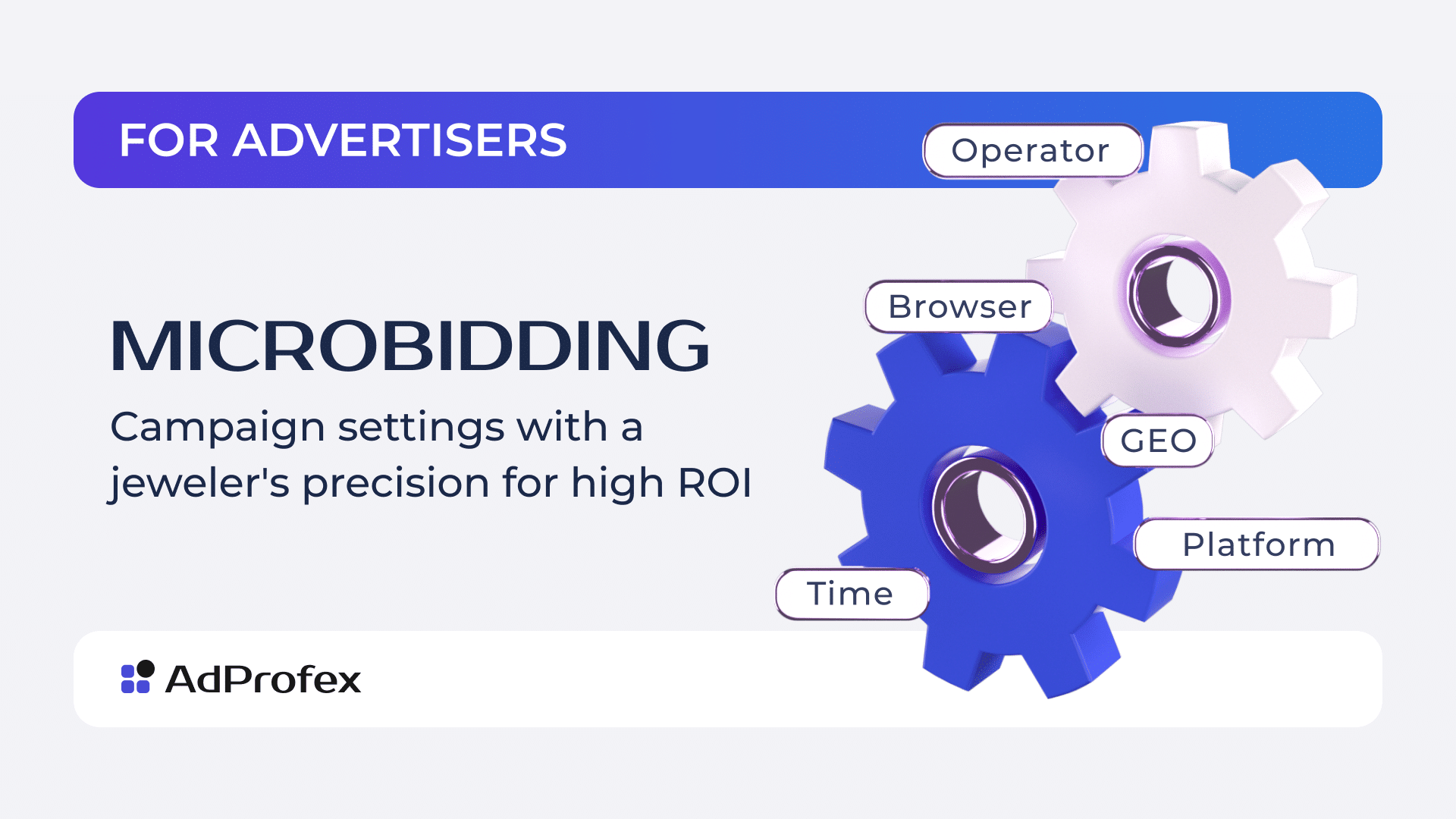 FOR ADVERTISERS

Operator

Browser

MICROBIDDING

Campaign settings with a jeweler's precision for high ROI

GEO

Platform

Time

AdProfex